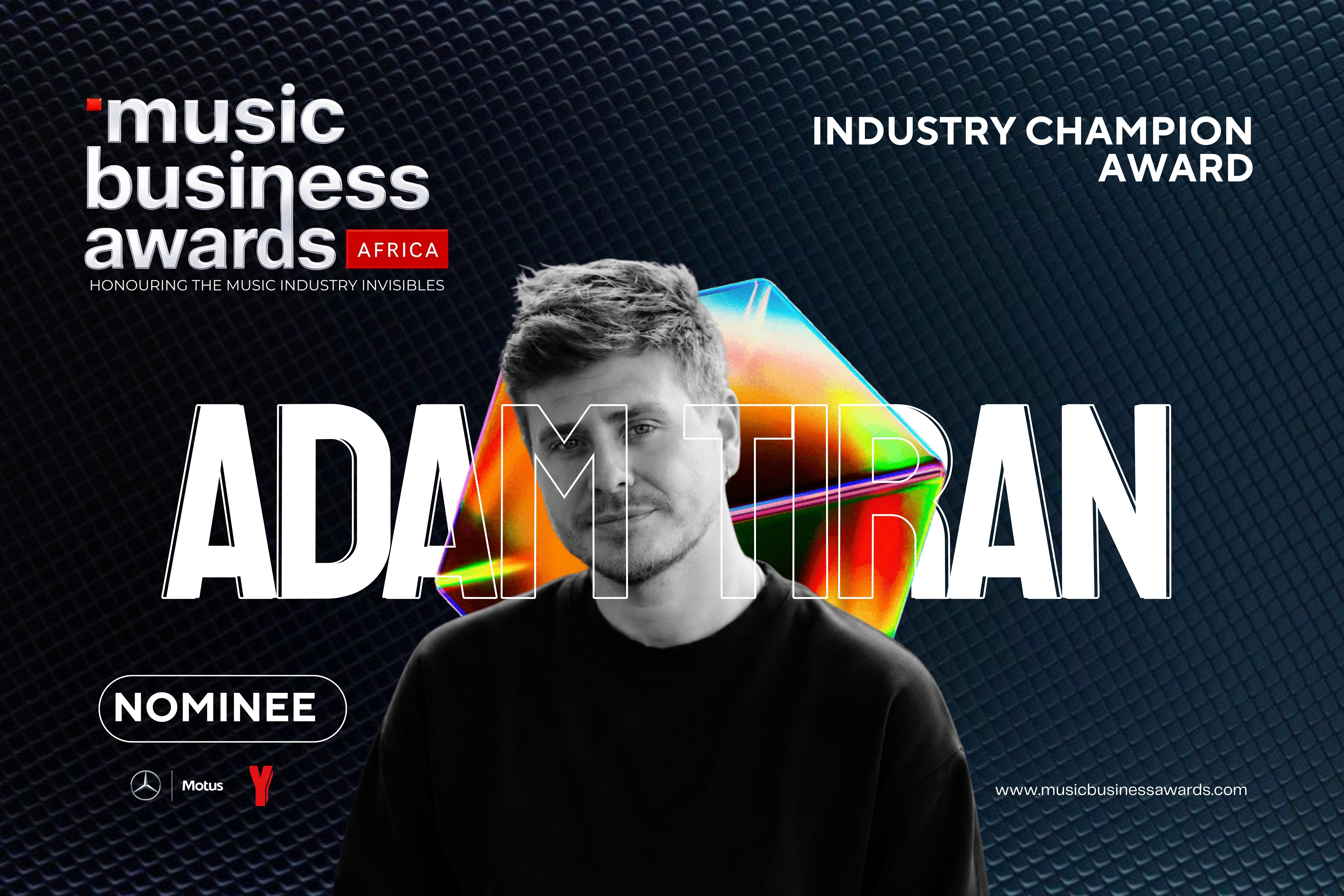 music business awards AFRICA
HONOURING THE MUSIC INDUSTRY INVISIBLES

INDUSTRY CHAMPION AWARD

ADAM TIRAN

NOMINEE

Motus Y

www.musicbusinessawards.com